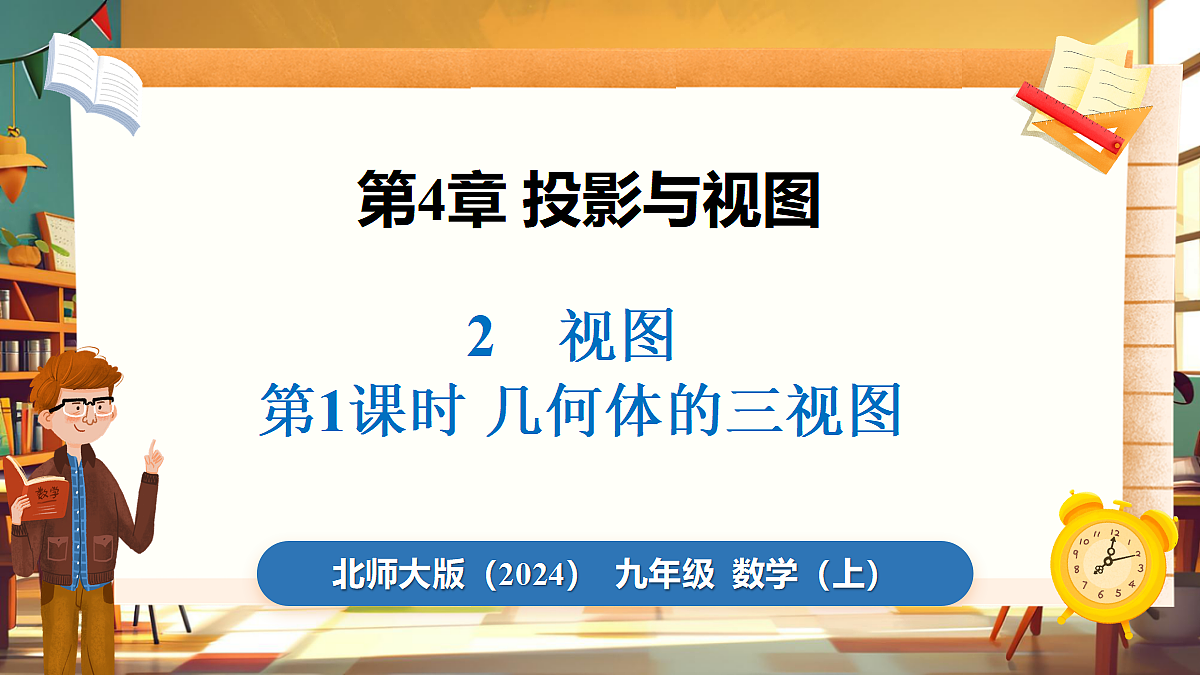 第4章 投影与视图

2　视图
第1课时 几何体的三视图

数学

北师大版（2024）　九年级 数学（上）